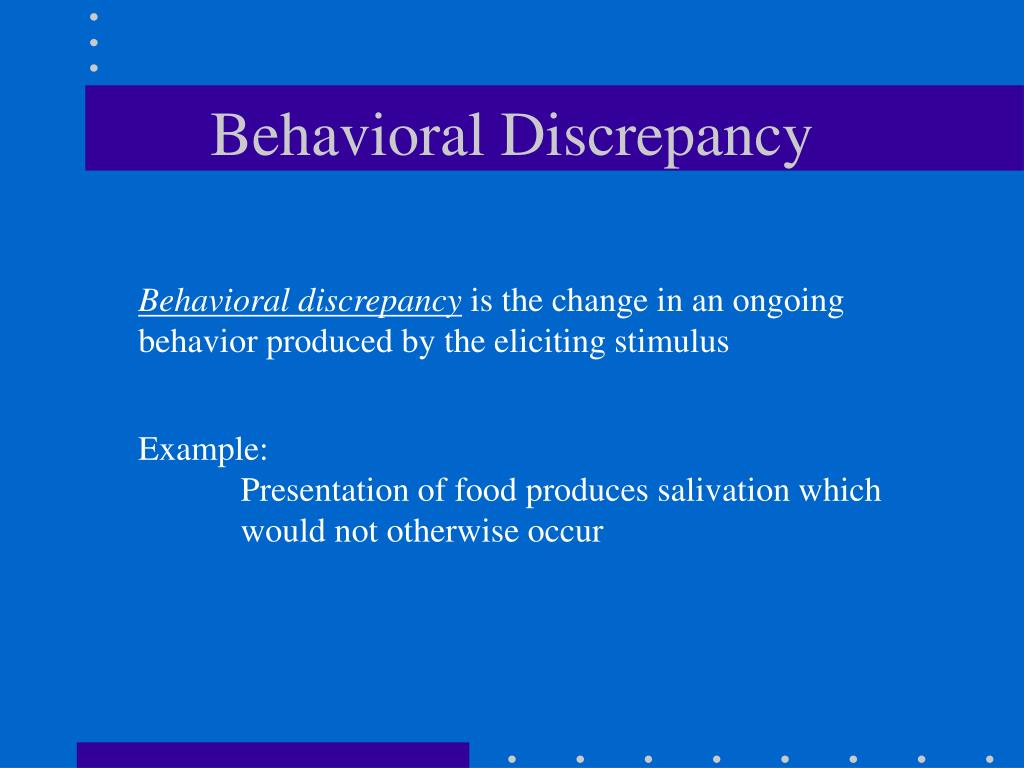 Behavioral Discrepancy

Behavioral discrepancy is the change in an ongoing behavior produced by the eliciting stimulus

Example:
Presentation of food produces salivation which would not otherwise occur